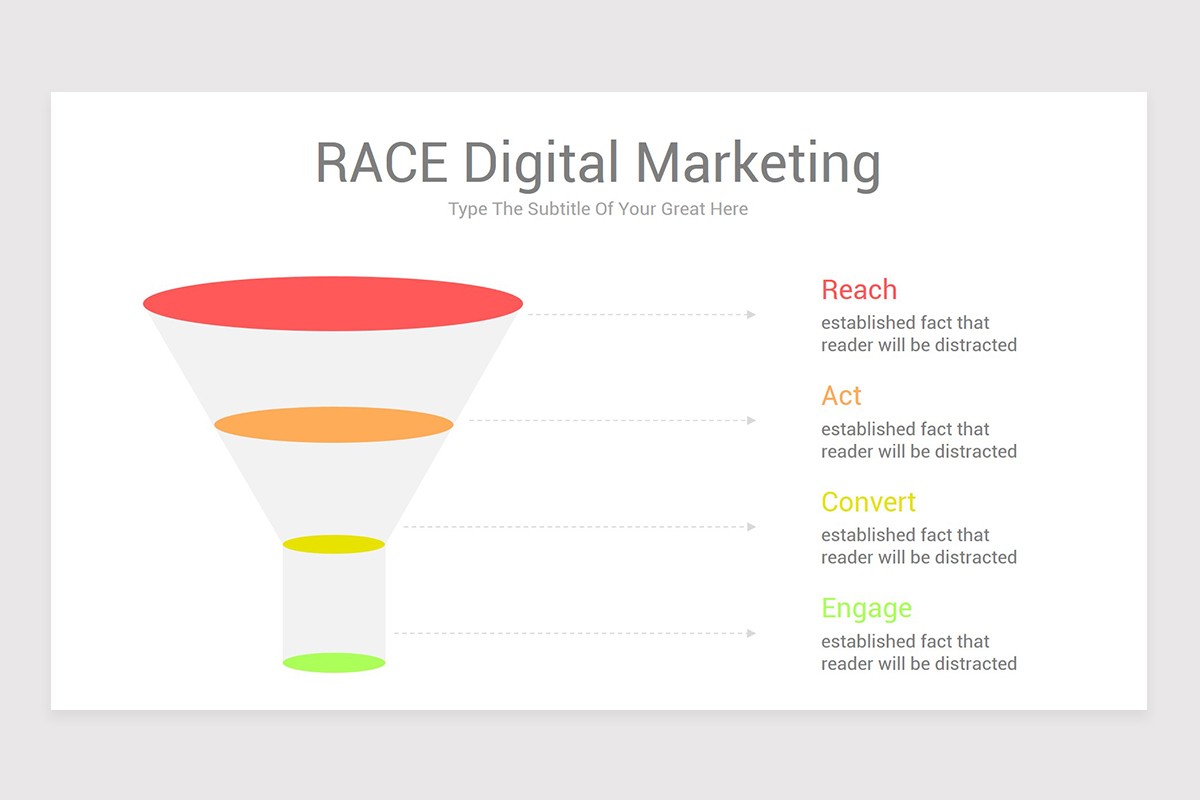 RACE Digital Marketing

Type The Subtitle Of Your Great Here

Reach
established fact that reader will be distracted

Act
established fact that reader will be distracted

Convert
established fact that reader will be distracted

Engage
established fact that reader will be distracted